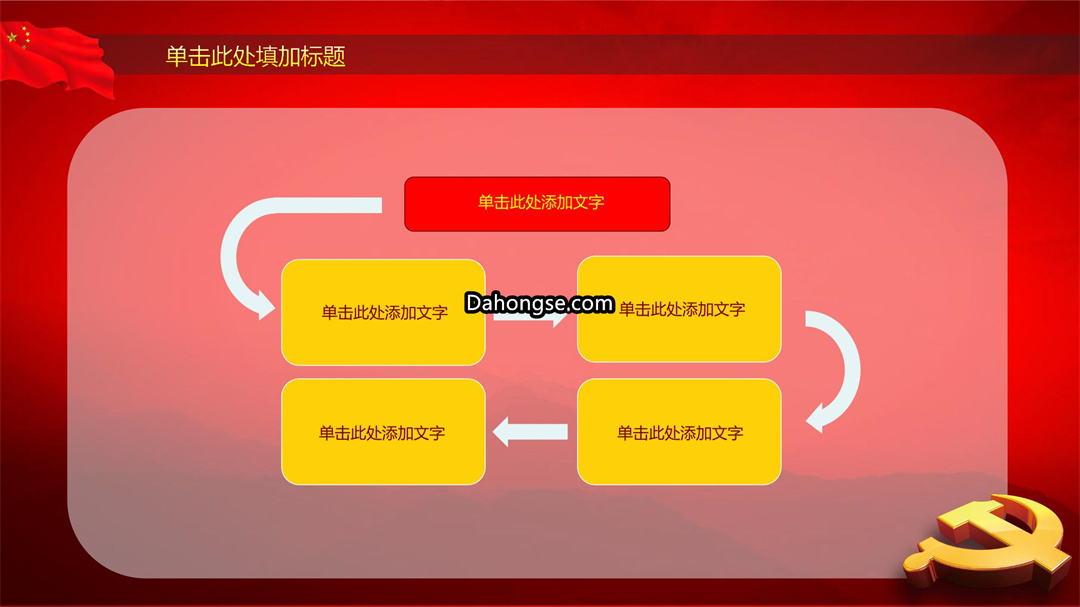 单击此处填加标题

单击此处添加文字

单击此处添加文字

Dahongse.com

单击此处添加文字

单击此处添加文字

单击此处添加文字